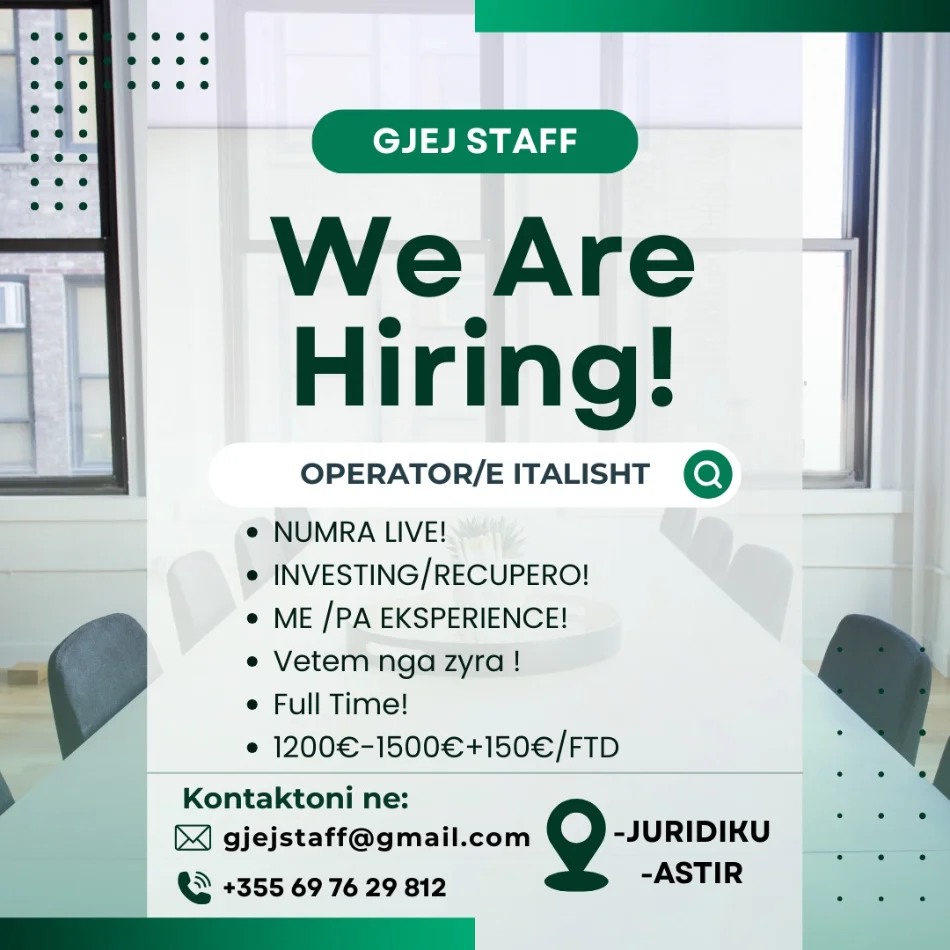 GJEJ STAFF

We Are Hiring!

OPERATOR/E ITALISHT

• NUMRA LIVE!
• INVESTING/RECUPERO!
• ME /PA EKSPERIENCE!
• Vetem nga zyra !
• Full Time!
• 1200€-1500€+150€/FTD

Kontaktoni ne:

gjejstaff@gmail.com

+355 69 76 29 812

-JURIDIKU
-ASTIR